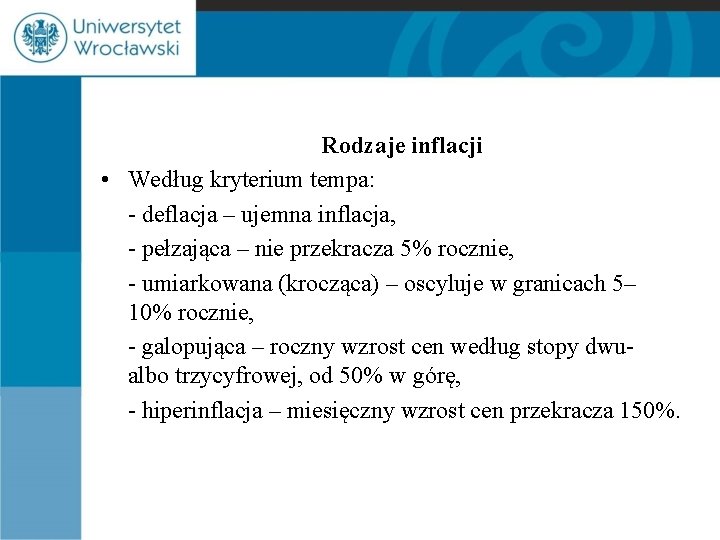 Uniwersytet
Wrocławski

Rodzaje inflacji

• Według kryterium tempa:

- deflacja – ujemna inflacja,

- pełzająca – nie przekracza 5% rocznie,

- umiarkowana (krocząca) – oscyluje w granicach 5–10% rocznie,

- galopująca – roczny wzrost cen według stopy dwu- albo trzycyfrowej, od 50% w górę,

- hiperinflacja – miesięczny wzrost cen przekracza 150%.